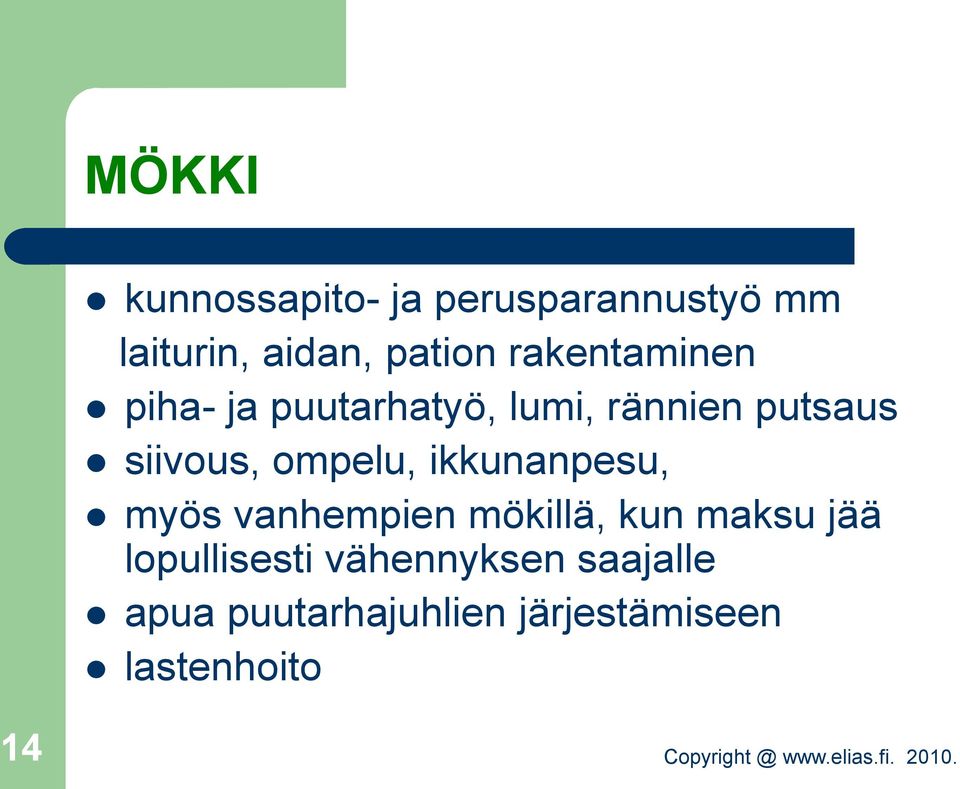 MÖKKI

- kunnossapito- ja perusparannustyö mm
laiturin, aidan, pation rakentaminen
- piha- ja puutarhatyö, lumi, rännien putsaus
- siivous, ompelu, ikkunanpesu,
- myös vanhempien mökillä, kun maksu jää lopullisesti vähennyksen saajalle
- apua puutarhajuhlien järjestämiseen
- lastenhoito

14

Copyright @ www.elias.fi. 2010.